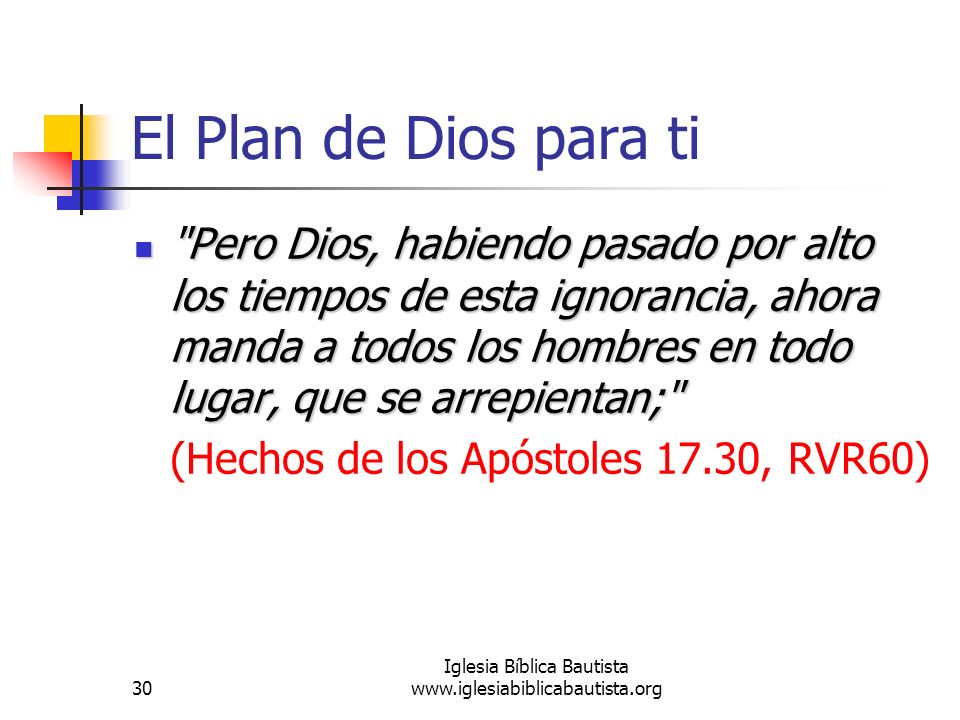 El Plan de Dios para ti

"Pero Dios, habiendo pasado por alto los tiempos de esta ignorancia, ahora manda a todos los hombres en todo lugar, que se arrepientan;"

(Hechos de los Apóstoles 17.30, RVR60)

30

Iglesia Bíblica Bautista
www.iglesiabiblicabautista.org